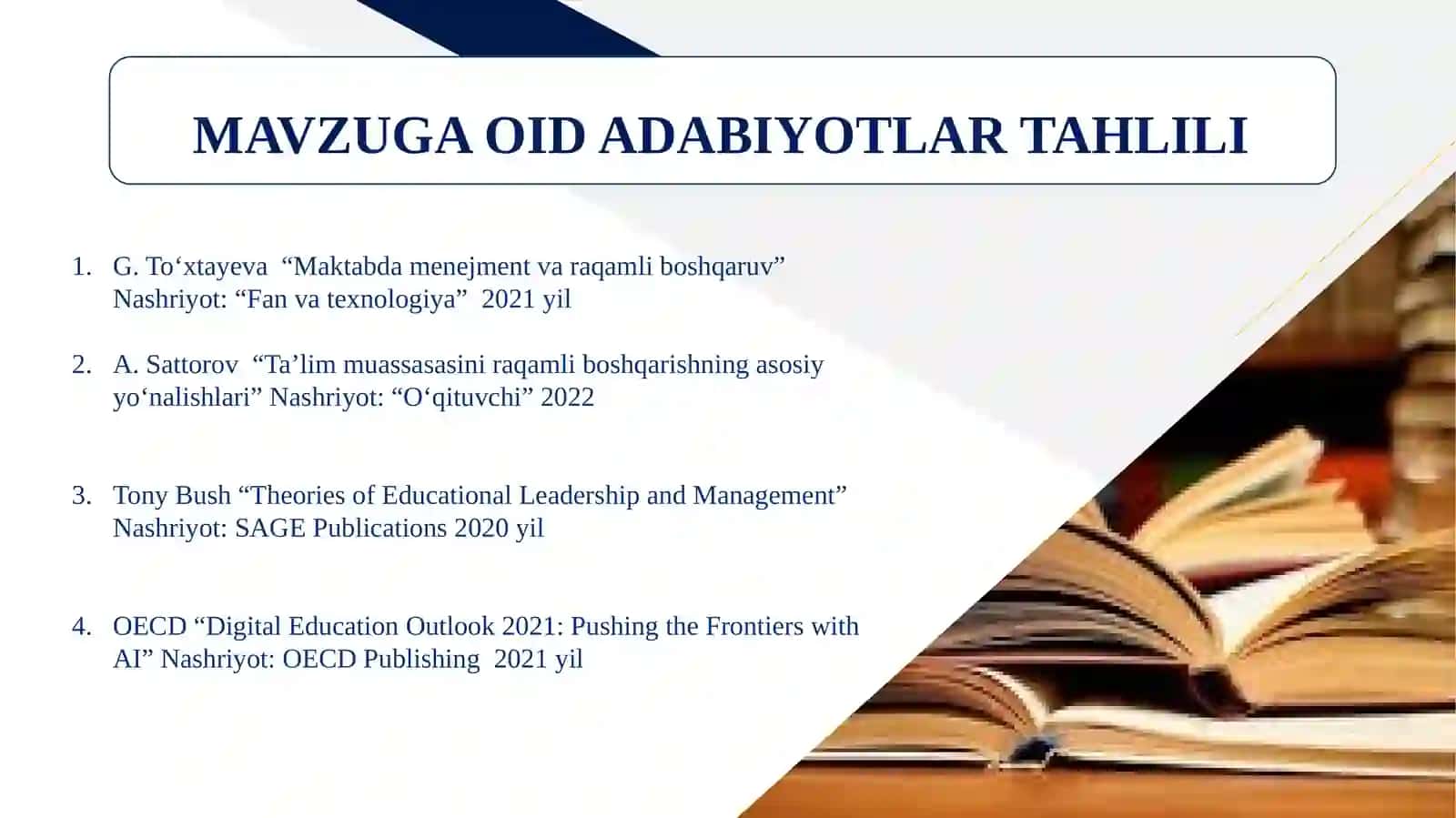 MAVZUGA OID ADABIYOTLAR TAHLILI

1. G. To‘xtayeva “Maktabda menejment va raqamli boshqaruv” Nashriyot: “Fan va texnologiya” 2021 yil

2. A. Sattorov “Ta’lim muassasasini raqamli boshqarishning asosiy yo‘nalishlari” Nashriyot: “O‘qituvchi” 2022

3. Tony Bush “Theories of Educational Leadership and Management” Nashriyot: SAGE Publications 2020 yil

4. OECD “Digital Education Outlook 2021: Pushing the Frontiers with AI” Nashriyot: OECD Publishing 2021 yil